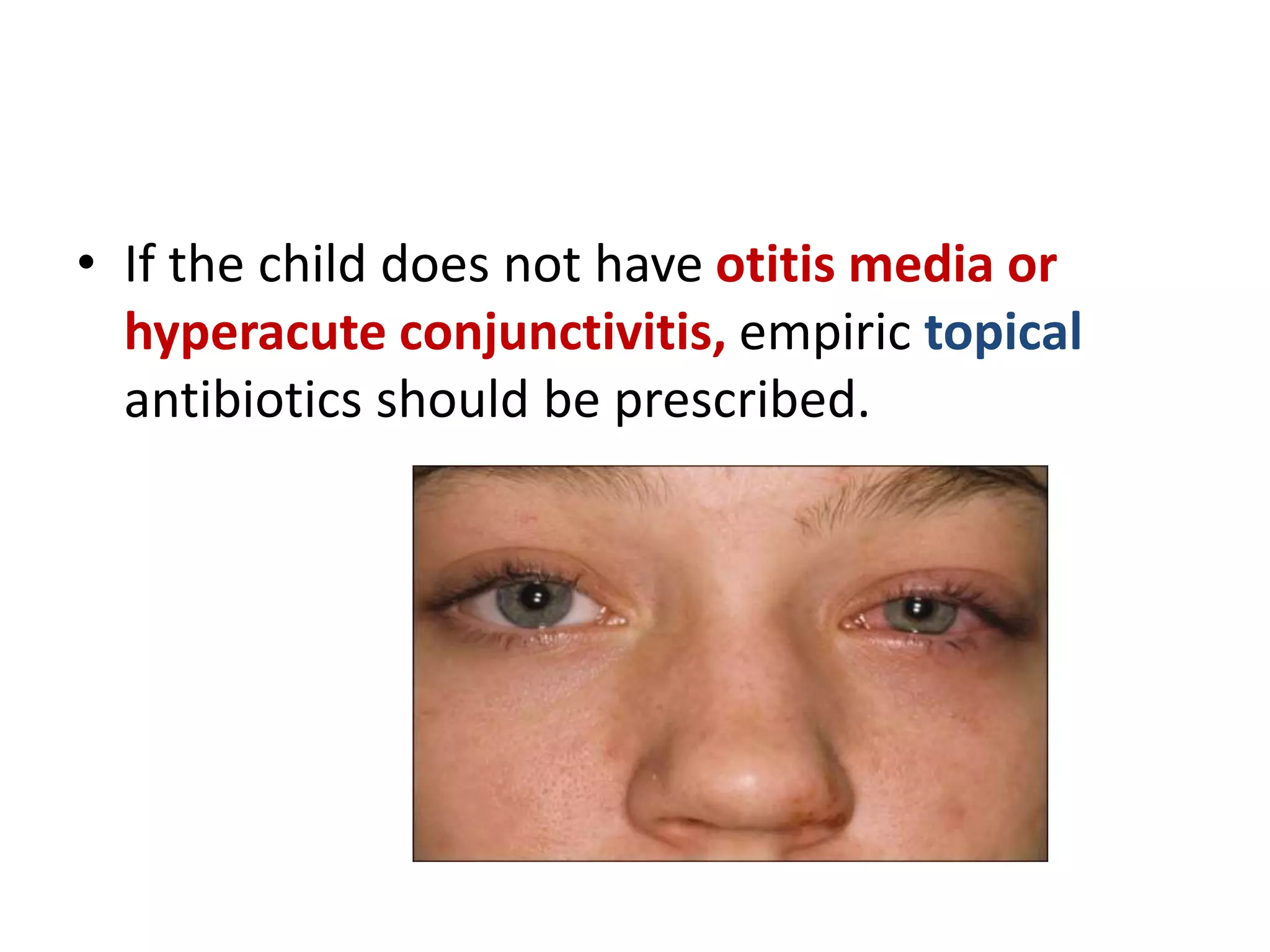 • If the child does not have otitis media or hyperacute conjunctivitis, empiric topical antibiotics should be prescribed.